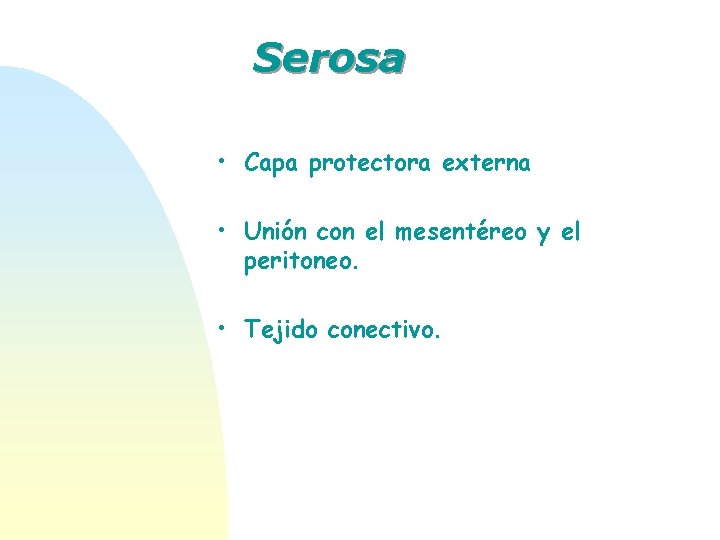 Serosa

• Capa protectora externa

• Unión con el mesentéreo y el peritoneo.

• Tejido conectivo.